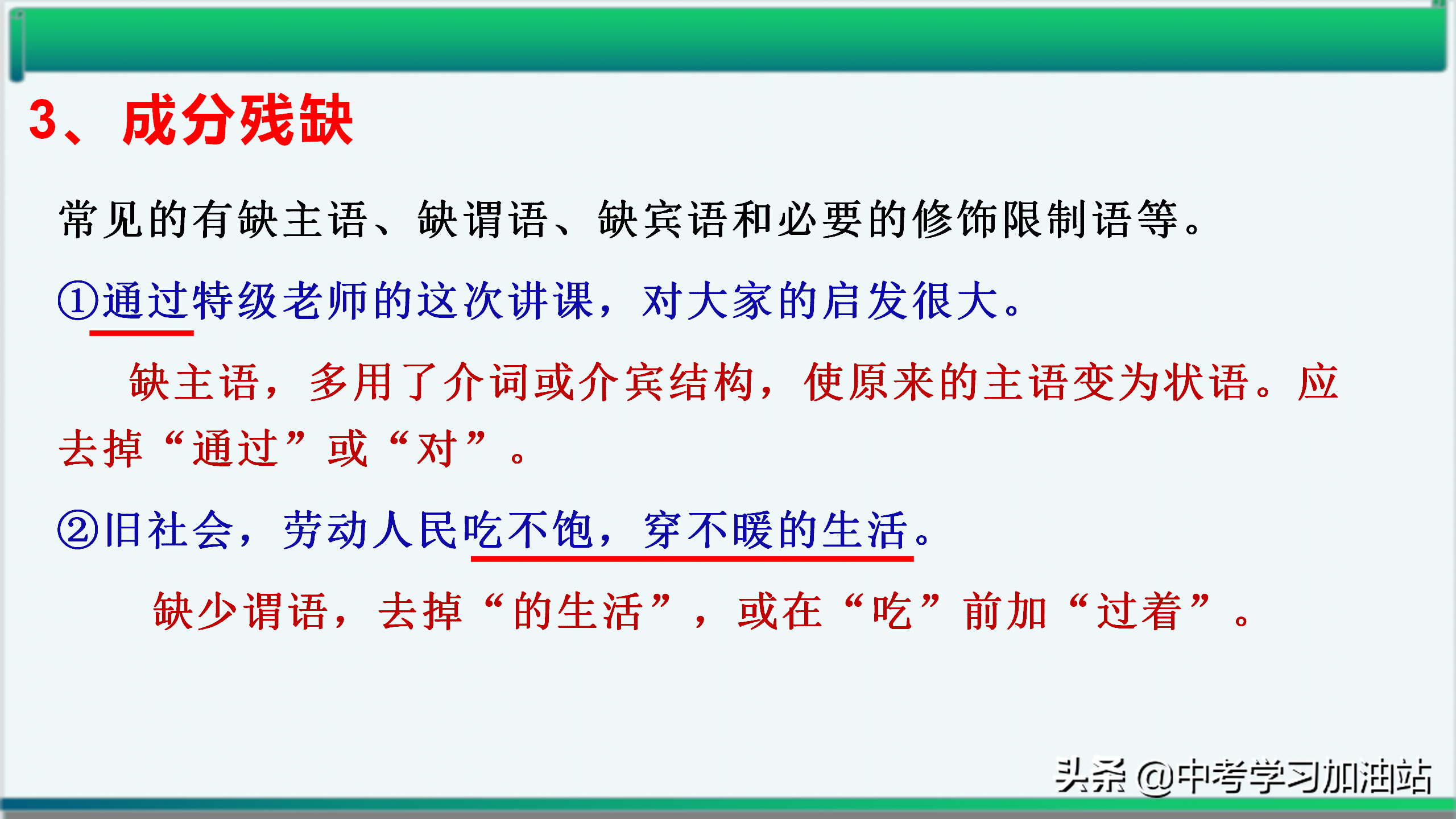 3、成分残缺

常见的有缺主语、缺谓语、缺宾语和必要的修饰限制语等。

①通过特级老师的这次讲课，对大家的启发很大。

缺主语，多用了介词或介宾结构，使原来的主语变为状语。应去掉“通过”或“对”。

②旧社会，劳动人民吃不饱，穿不暖的生活。

缺少谓语，去掉“的生活”，或在“吃”前加“过着”。

头条 @中考学习加油站